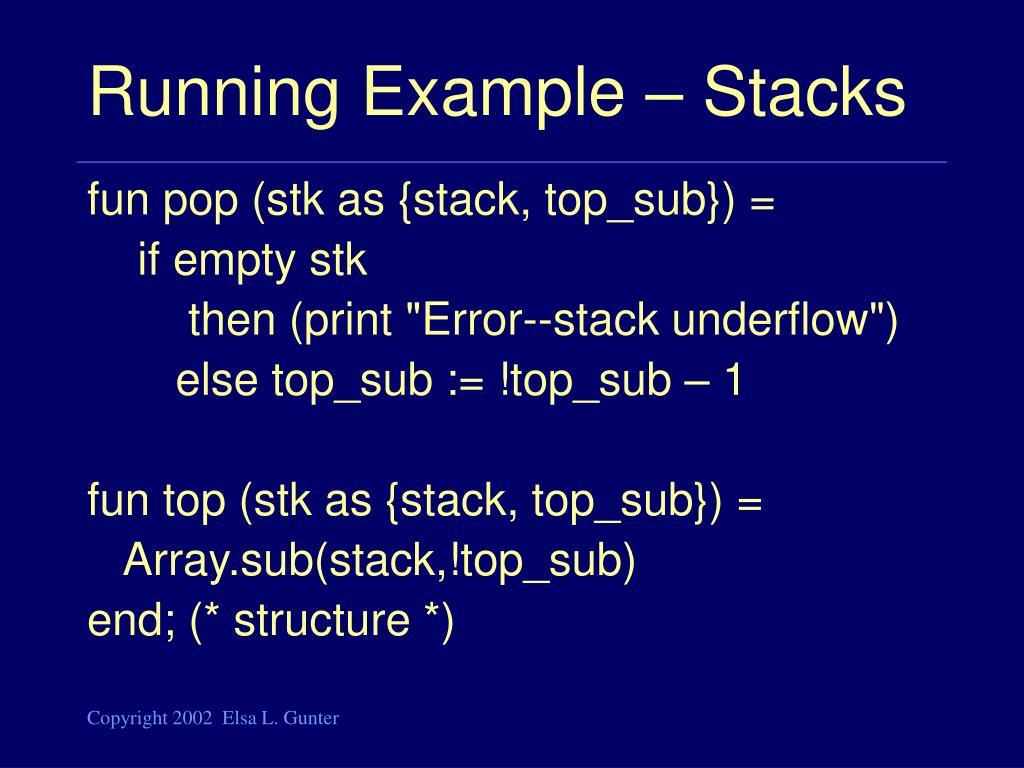 Running Example – Stacks

fun pop (stk as {stack, top_sub}) =
if empty stk
then (print "Error--stack underflow")
else top_sub := !top_sub – 1

fun top (stk as {stack, top_sub}) =
Array.sub(stack,!top_sub)
end; (* structure *)

Copyright 2002 Elsa L. Gunter